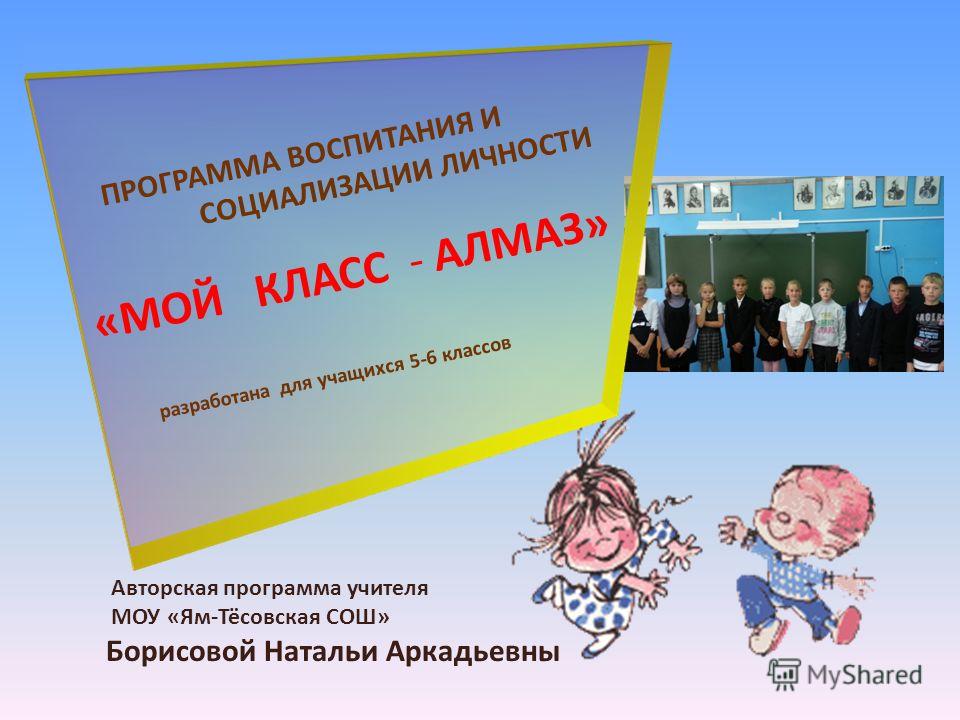 ПРОГРАММА ВОСПИТАНИЯ И СОЦИАЛИЗАЦИИ ЛИЧНОСТИ

«МОЙ КЛАСС - АЛМАЗ»

разработана для учащихся 5-6 классов

Авторская программа учителя
МОУ «Ям-Тёсовская СОШ»
Борисовой Натальи Аркадьевны

MyShared